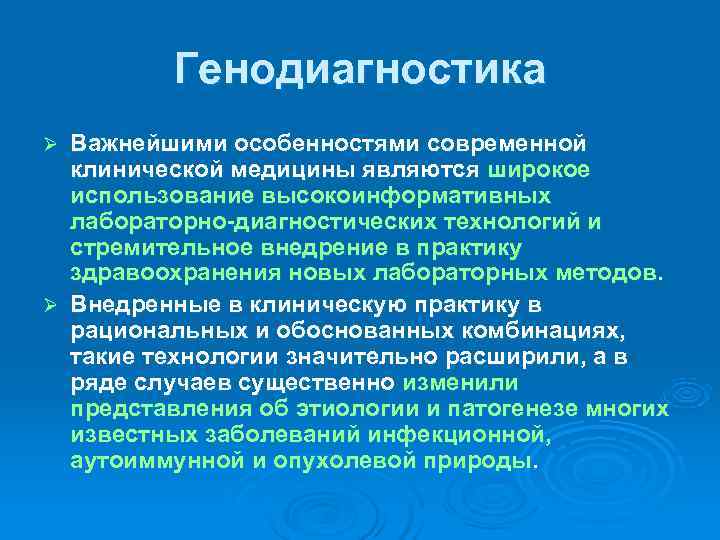 Генодиагностика

➢ Важнейшими особенностями современной клинической медицины являются широкое использование высокоинформативных лабораторно-диагностических технологий и стремительное внедрение в практику здравоохранения новых лабораторных методов.

➢ Внедренные в клиническую практику в рациональных и обоснованных комбинациях, такие технологии значительно расширили, а в ряде случаев существенно изменили представления об этиологии и патогенезе многих известных заболеваний инфекционной, аутоиммунной и опухолевой природы.